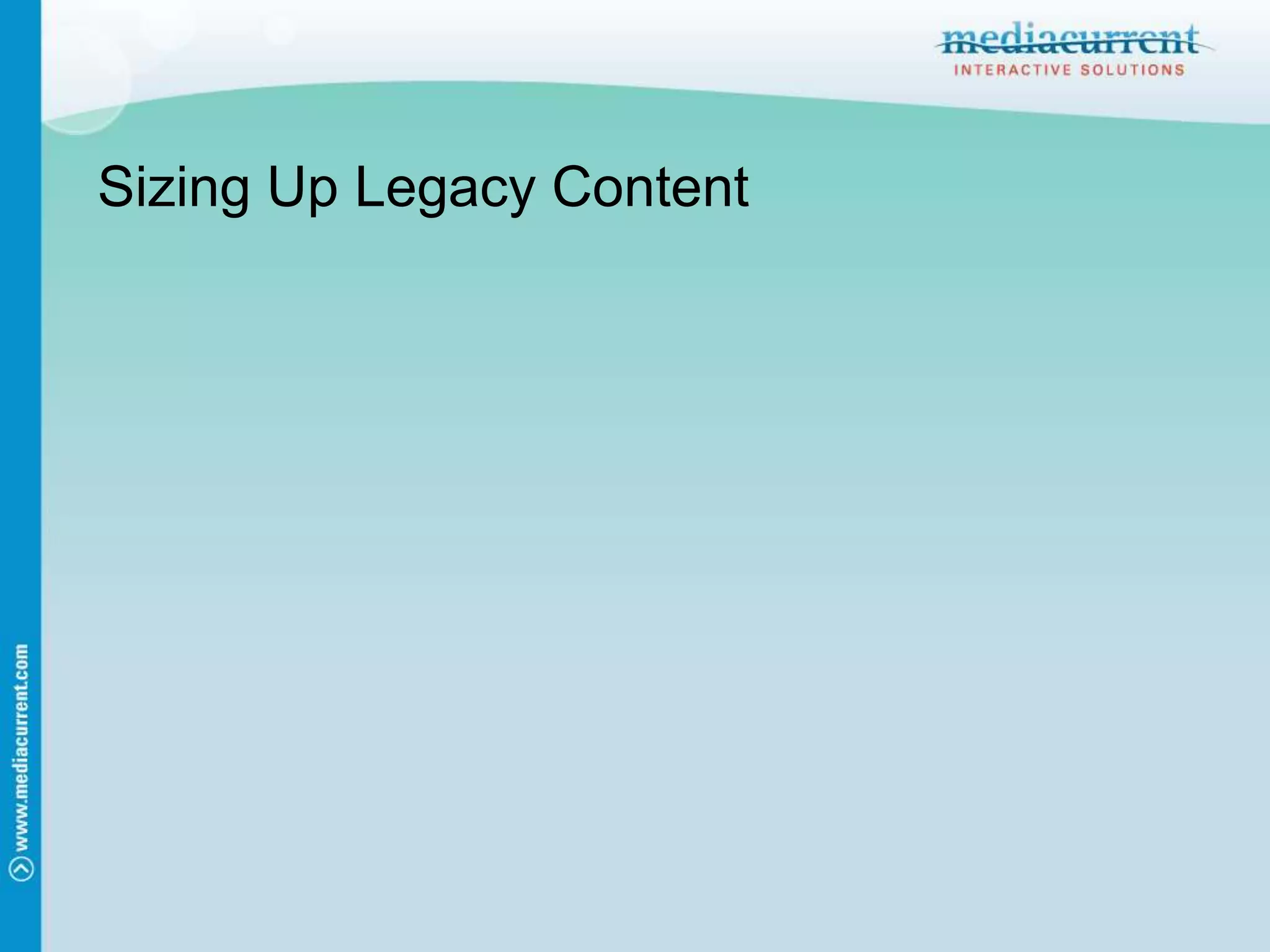 mediacurrent
INTERACTIVE SOLUTIONS

Sizing Up Legacy Content

www.mediacurrent.com